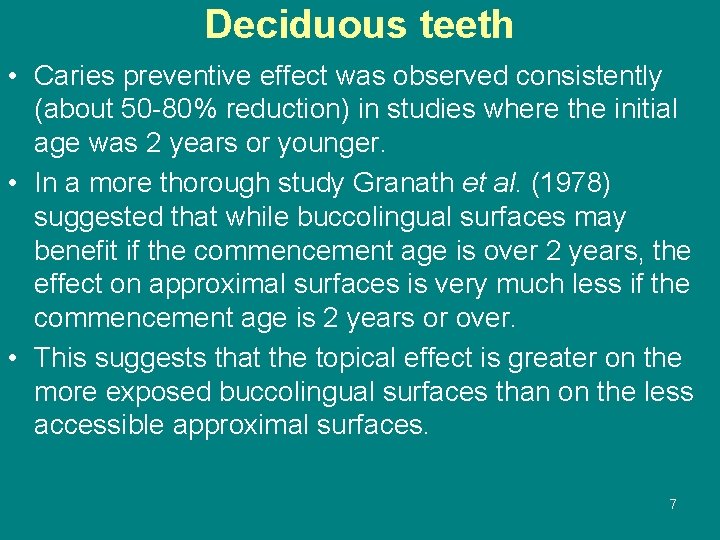 Deciduous teeth

• Caries preventive effect was observed consistently (about 50-80% reduction) in studies where the initial age was 2 years or younger.

• In a more thorough study Granath et al. (1978) suggested that while buccolingual surfaces may benefit if the commencement age is over 2 years, the effect on approximal surfaces is very much less if the commencement age is 2 years or over.

• This suggests that the topical effect is greater on the more exposed buccolingual surfaces than on the less accessible approximal surfaces.

7